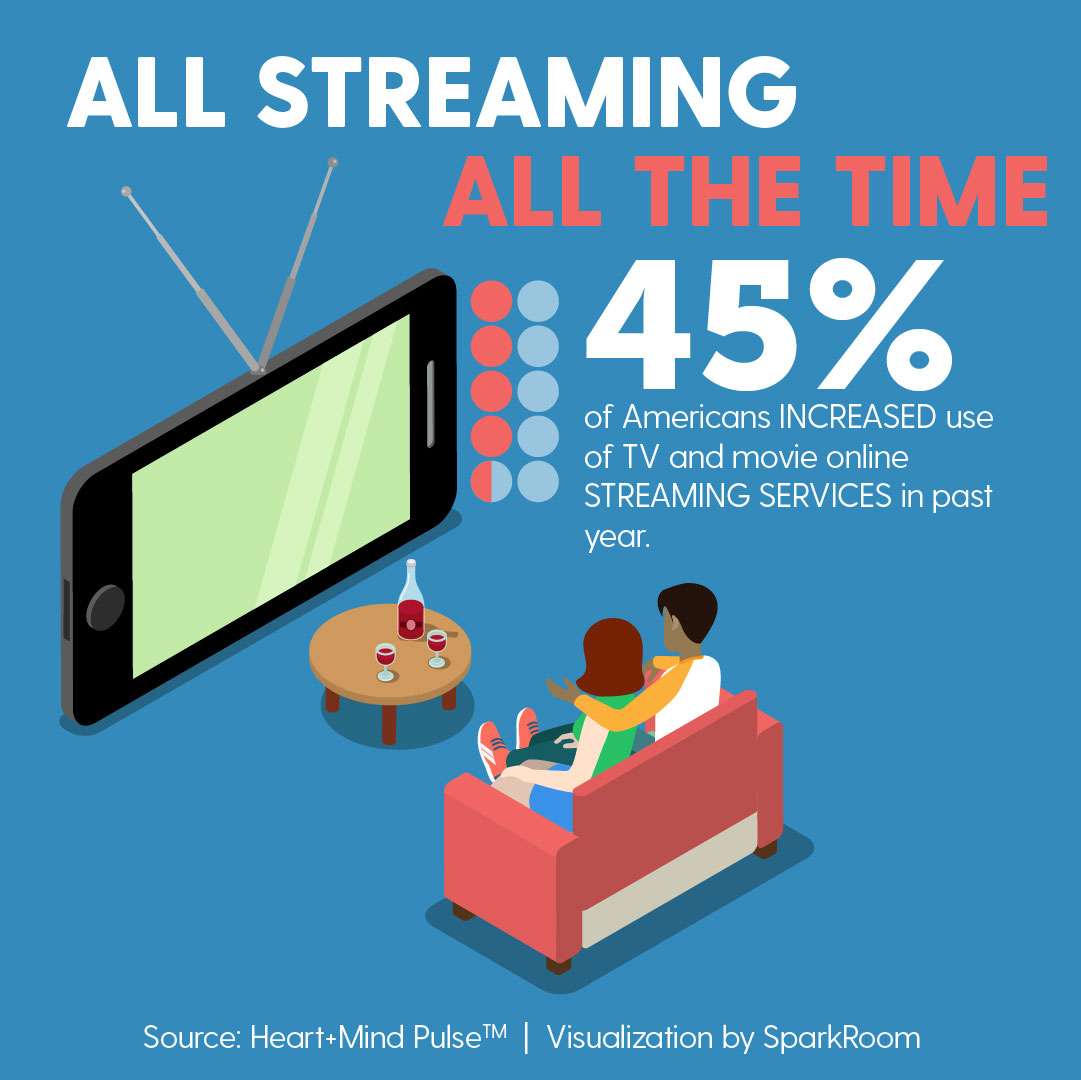 ALL STREAMING
ALL THE TIME

45%
of Americans INCREASED use of TV and movie online STREAMING SERVICES in past year.

Source: Heart+Mind Pulse™ | Visualization by SparkRoom